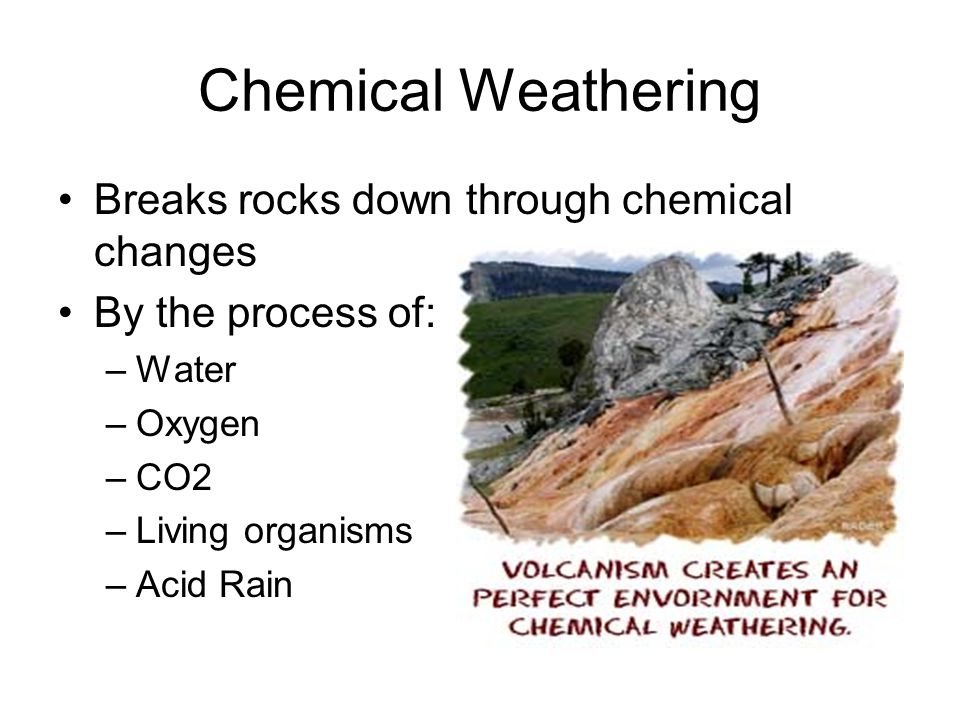 Chemical Weathering

• Breaks rocks down through chemical changes
• By the process of:
– Water
– Oxygen
– CO2
– Living organisms
– Acid Rain

VOLCANISM CREATES AN PERFECT ENVORNMENT FOR CHEMICAL WEATHERING.